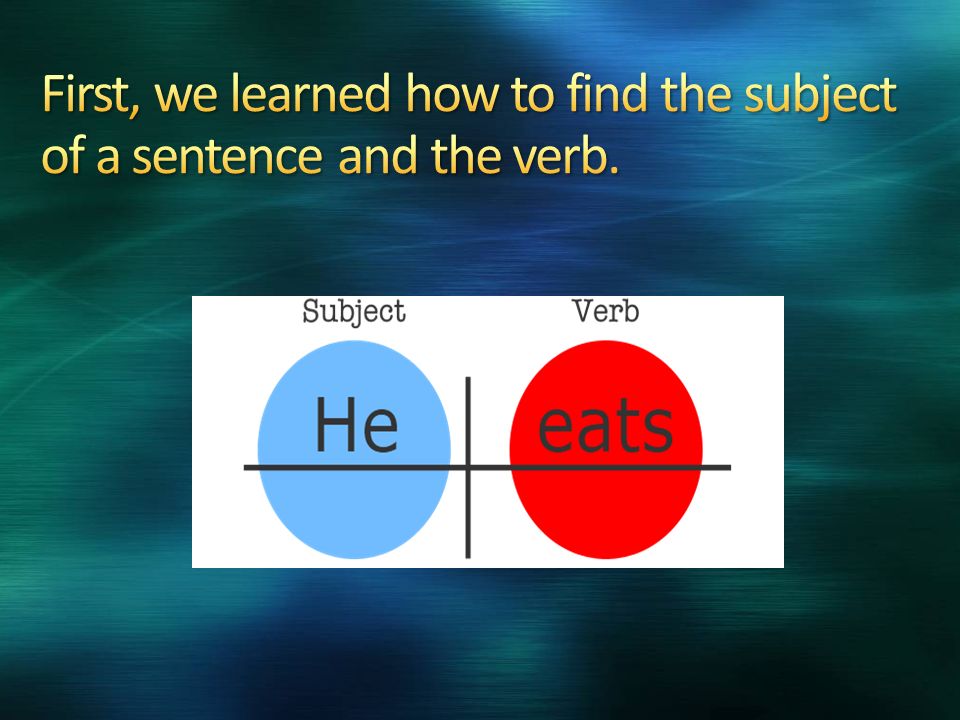 First, we learned how to find the subject of a sentence and the verb.

Subject
Verb
He
eats